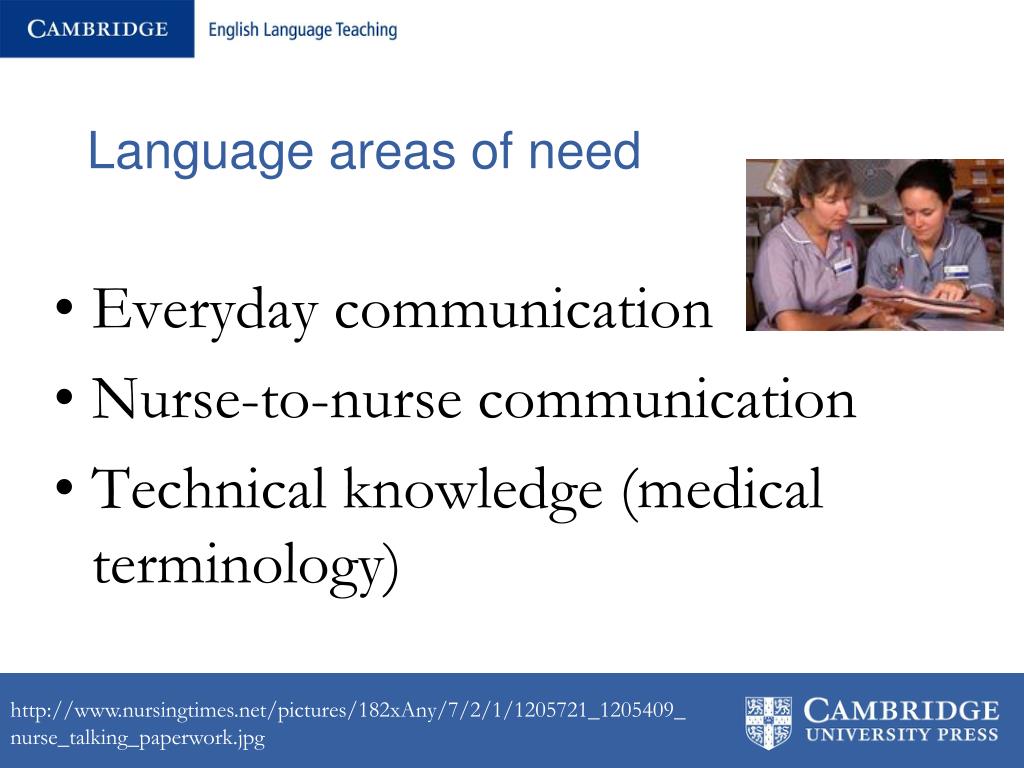 CAMBRIDGE English Language Teaching

Language areas of need

• Everyday communication
• Nurse-to-nurse communication
• Technical knowledge (medical terminology)

http://www.nursingtimes.net/pictures/182xAny/7/2/1/1205721_1205409_nurse_talking_paperwork.jpg

CAMBRIDGE UNIVERSITY PRESS